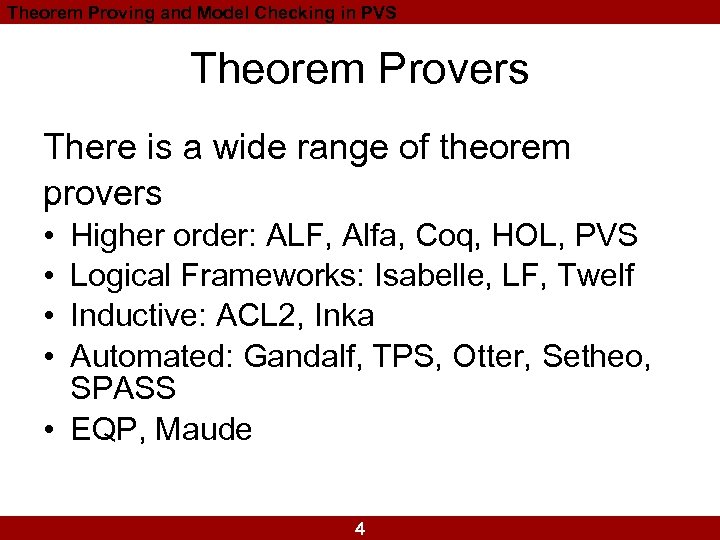 Theorem Proving and Model Checking in PVS

Theorem Provers

There is a wide range of theorem provers

• Higher order: ALF, Alfa, Coq, HOL, PVS
• Logical Frameworks: Isabelle, LF, Twelf
• Inductive: ACL2, Inka
• Automated: Gandalf, TPS, Otter, Setheo, SPASS
• EQP, Maude

4